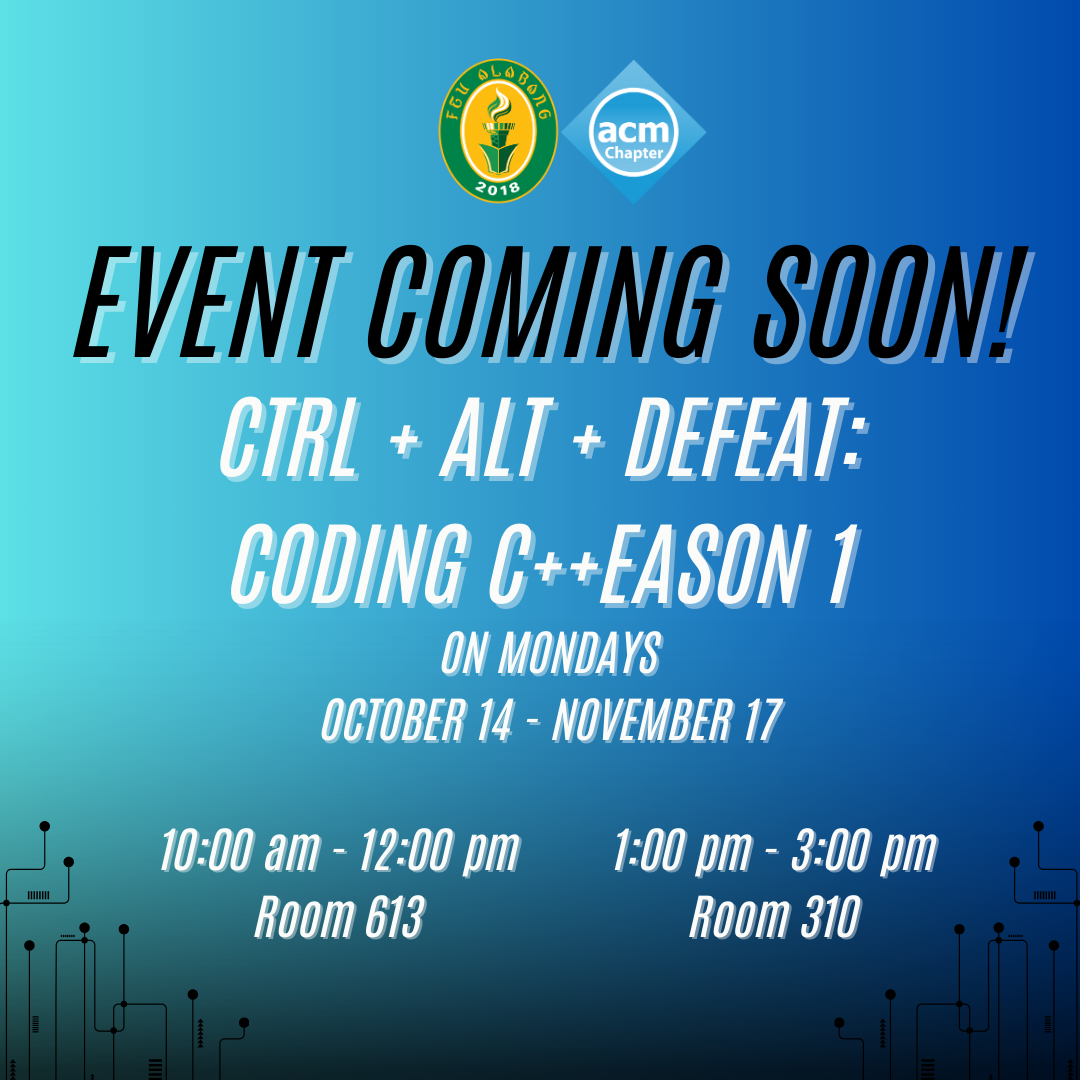 FEU ALABANG
2018

acm
Chapter

EVENT COMING SOON!
CTRL + ALT + DEFEAT:
CODING C++EASON 1
ON MONDAYS
OCTOBER 14 - NOVEMBER 17

10:00 am - 12:00 pm
Room 613

1:00 pm - 3:00 pm
Room 310